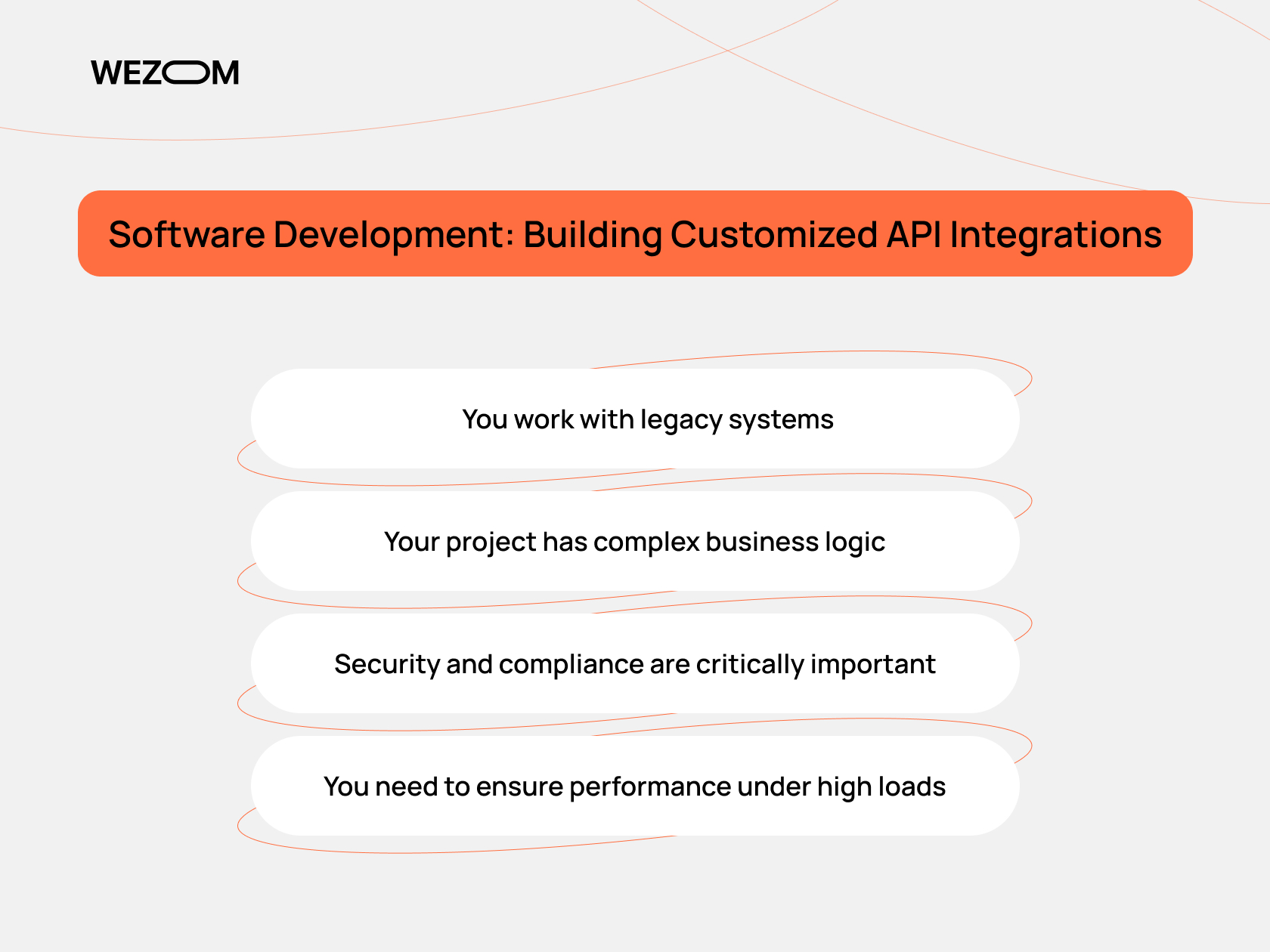 WEZOM

Software Development: Building Customized API Integrations

You work with legacy systems

Your project has complex business logic

Security and compliance are critically important

You need to ensure performance under high loads